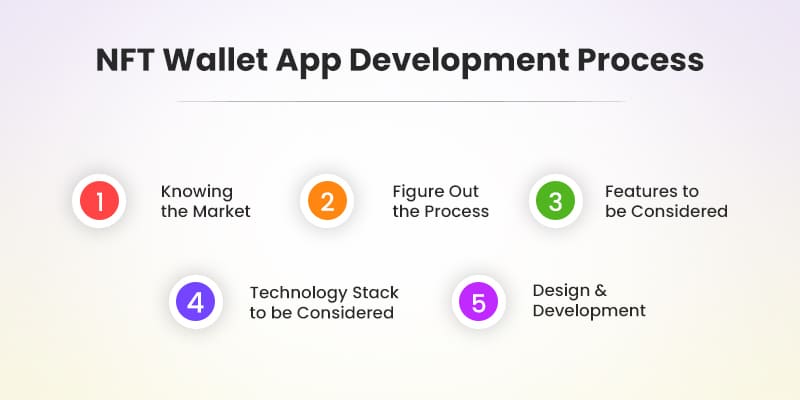 NFT Wallet App Development Process

1 Knowing the Market

2 Figure Out the Process

3 Features to be Considered

4 Technology Stack to be Considered

5 Design & Development